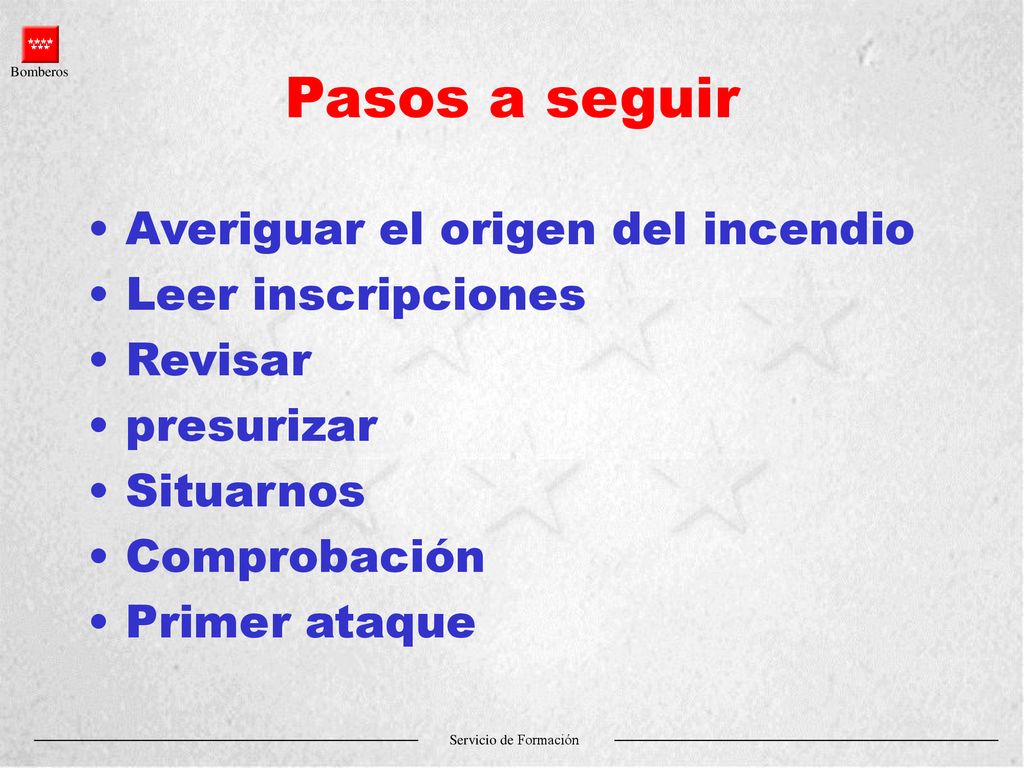 Bomberos

Pasos a seguir

• Averiguar el origen del incendio
• Leer inscripciones
• Revisar
• presurizar
• Situarnos
• Comprobación
• Primer ataque

Servicio de Formación